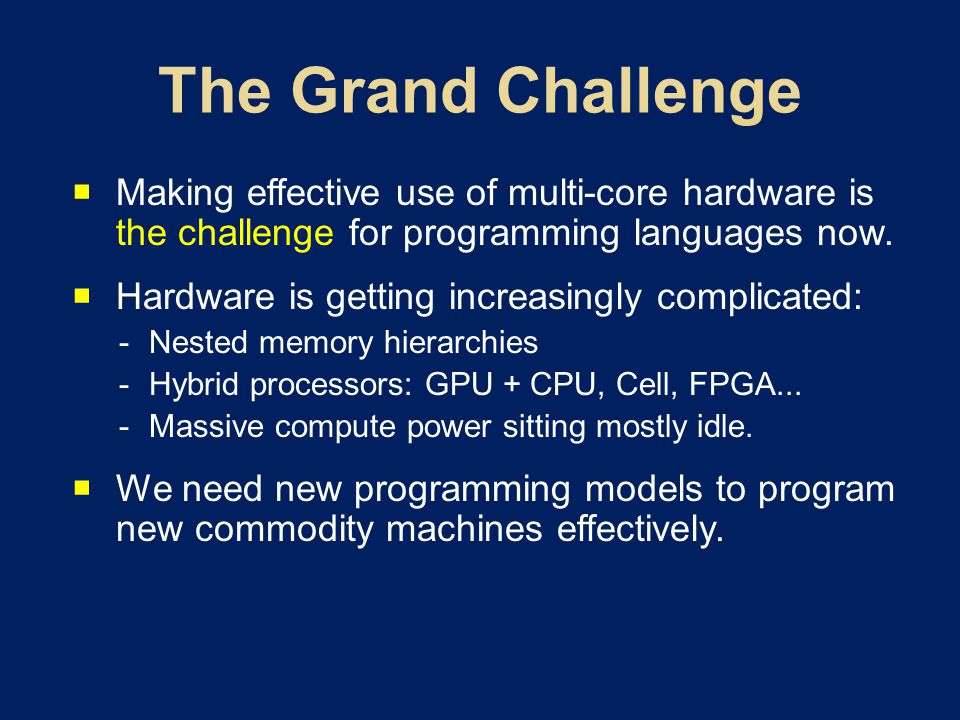 The Grand Challenge

- Making effective use of multi-core hardware is the challenge for programming languages now.

- Hardware is getting increasingly complicated:
  - Nested memory hierarchies
  - Hybrid processors: GPU + CPU, Cell, FPGA...
  - Massive compute power sitting mostly idle.

- We need new programming models to program new commodity machines effectively.